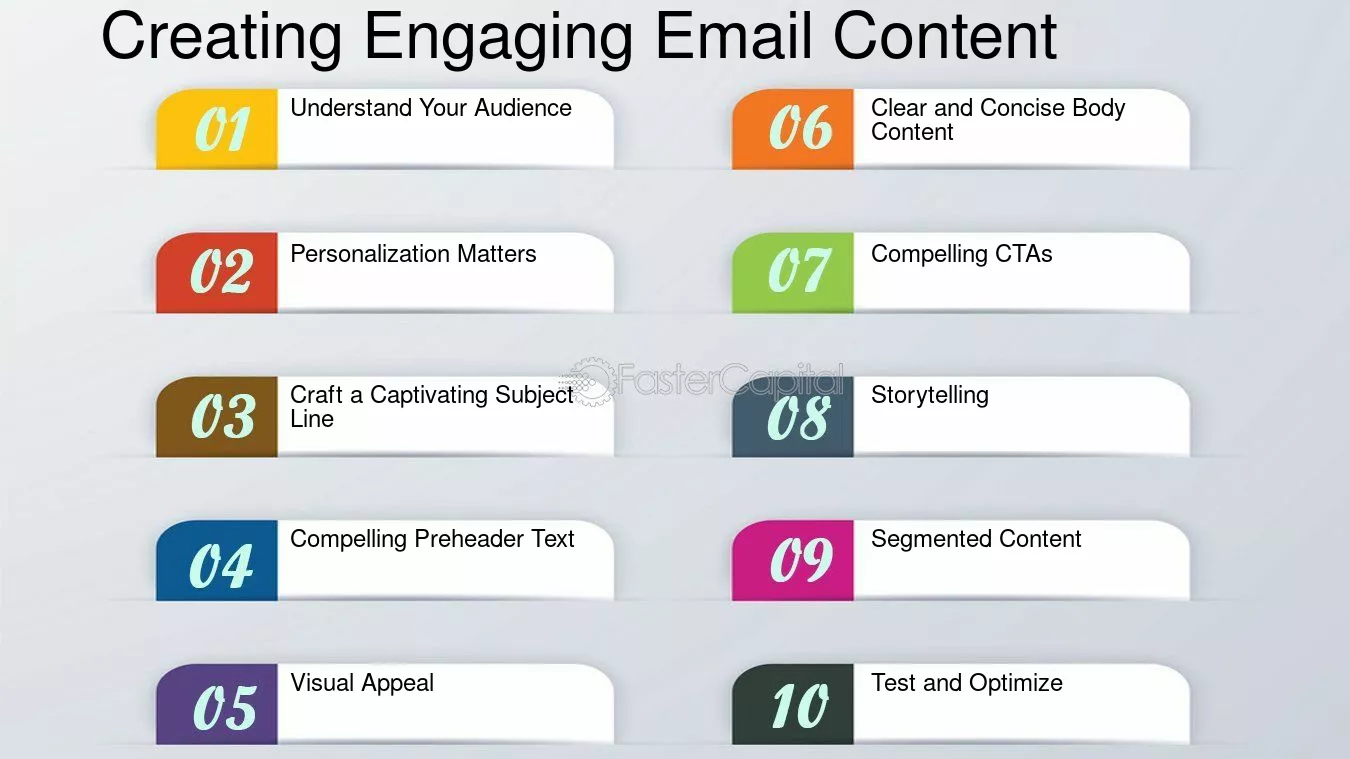 Creating Engaging Email Content

01 Understand Your Audience

02 Personalization Matters

03 Craft a Captivating Subject Line

04 Compelling Preheader Text

05 Visual Appeal

06 Clear and Concise Body Content

07 Compelling CTAs

08 Storytelling

09 Segmented Content

10 Test and Optimize

FasterCapital